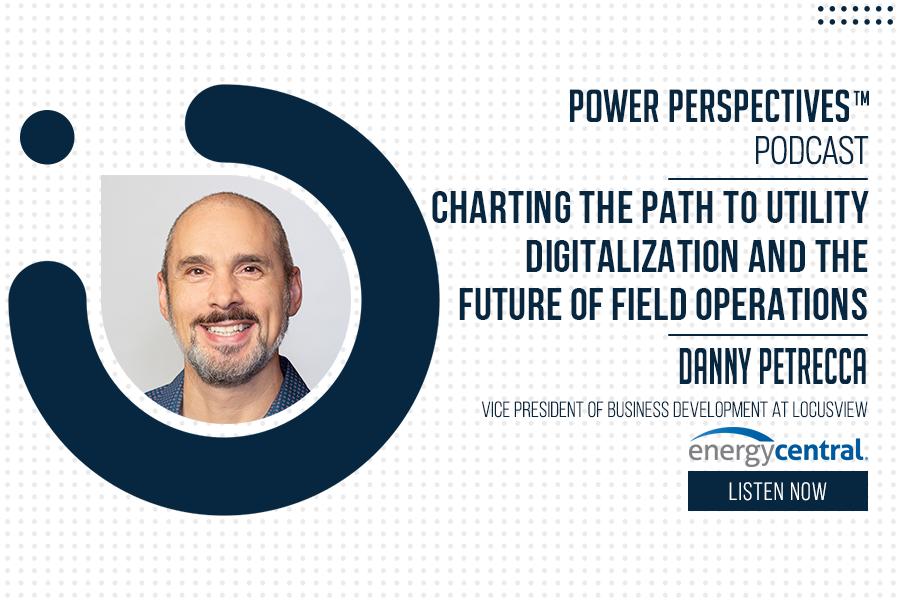 POWER PERSPECTIVES™
PODCAST

CHARTING THE PATH TO UTILITY DIGITALIZATION AND THE FUTURE OF FIELD OPERATIONS

DANNY PETRECCA

VICE PRESIDENT OF BUSINESS DEVELOPMENT AT LOCUSVIEW

energycentral.

LISTEN NOW